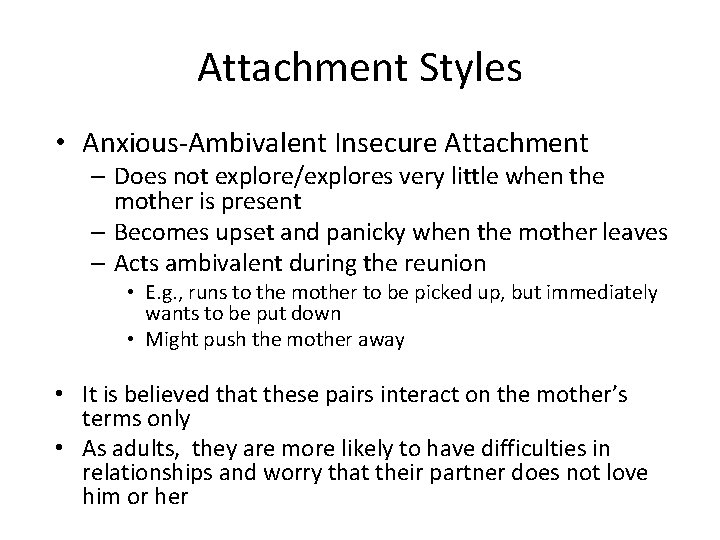 Attachment Styles

• Anxious-Ambivalent Insecure Attachment
  – Does not explore/explores very little when the mother is present
  – Becomes upset and panicky when the mother leaves
  – Acts ambivalent during the reunion
    • E.g., runs to the mother to be picked up, but immediately wants to be put down
    • Might push the mother away

• It is believed that these pairs interact on the mother's terms only
• As adults, they are more likely to have difficulties in relationships and worry that their partner does not love him or her